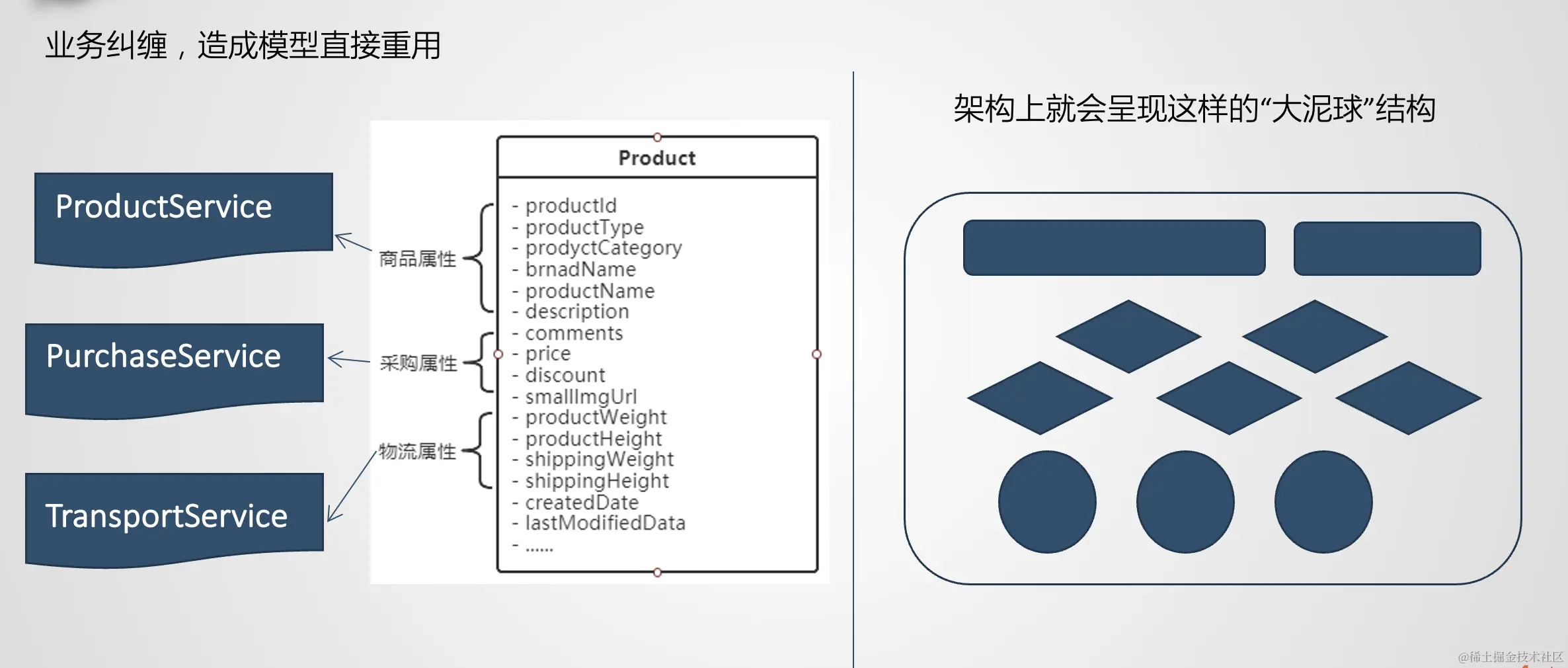 业务纠缠，造成模型直接重用

ProductService

PurchaseService

TransportService

商品属性

采购属性

物流属性

Product

- productId
- productType
- prodyctCategory
- brnadName
- productName
- description
- comments
- price
- discount
- smallImgUrl
- productWeight
- productHeight
- shippingWeight
- shippingHeight
- createdDate
- lastModifiedData
- ......

架构上就会呈现这样的“大泥球”结构

@稀土掘金技术社区